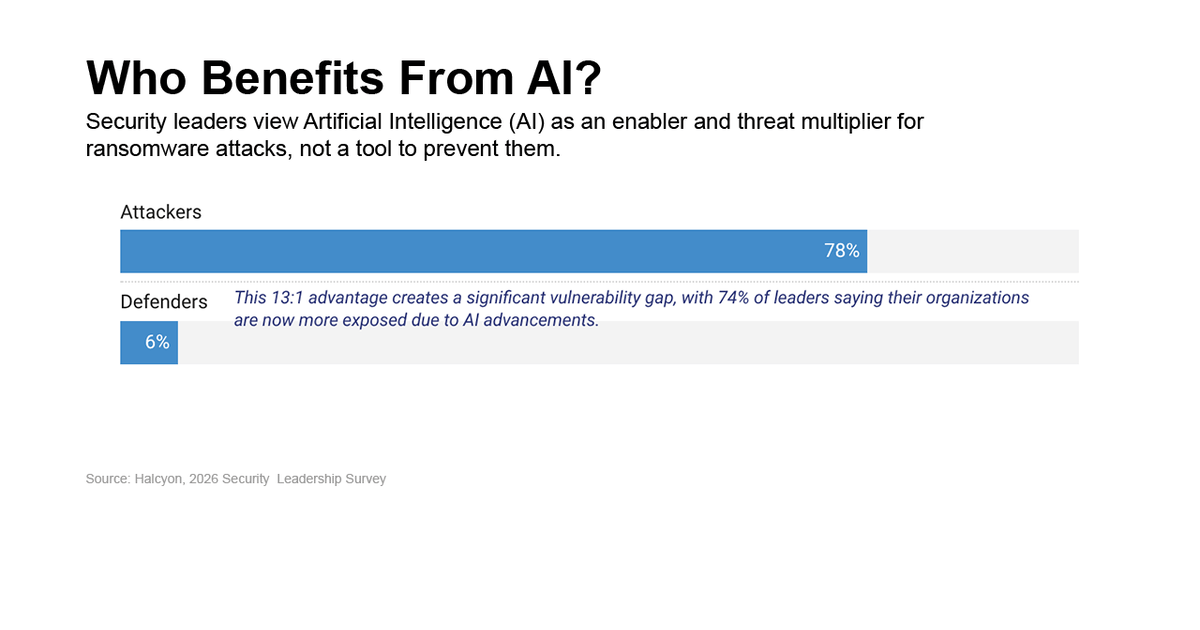 Who Benefits From AI?

Security leaders view Artificial Intelligence (AI) as an enabler and threat multiplier for ransomware attacks, not a tool to prevent them.

Attackers

78%

Defenders

This 13:1 advantage creates a significant vulnerability gap, with 74% of leaders saying their organizations are now more exposed due to AI advancements.

6%

Source: Halcyon, 2026 Security Leadership Survey